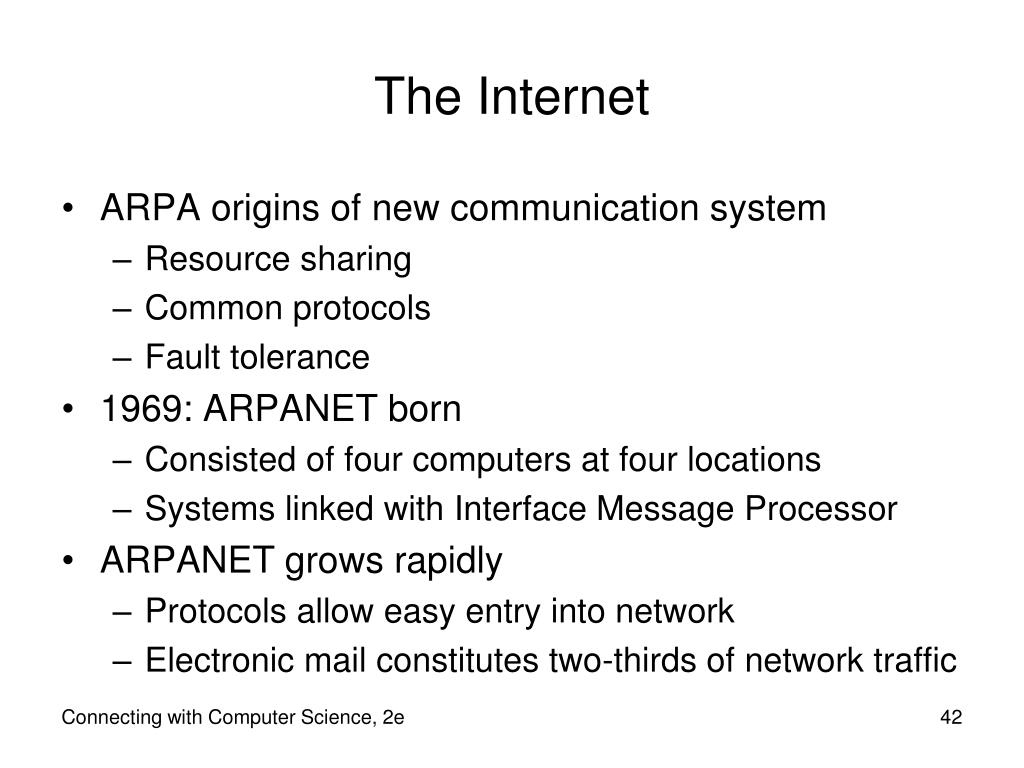 The Internet

• ARPA origins of new communication system
– Resource sharing
– Common protocols
– Fault tolerance
• 1969: ARPANET born
– Consisted of four computers at four locations
– Systems linked with Interface Message Processor
• ARPANET grows rapidly
– Protocols allow easy entry into network
– Electronic mail constitutes two-thirds of network traffic

Connecting with Computer Science, 2e

42